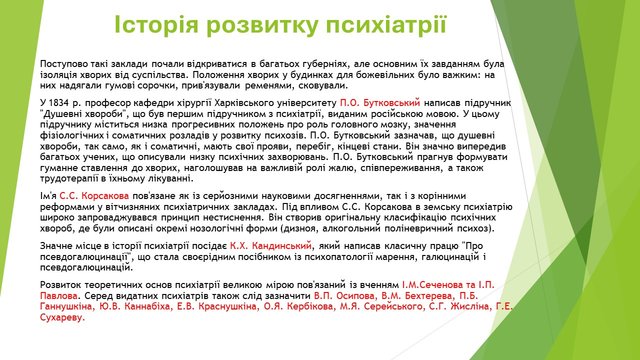 Історія розвитку психіатрії

Поступово такі заклади почали відкриватися в багатьох губерніях, але основним їх завданням була ізоляція хворих від суспільства. Положення хворих у будинках для божевільних було важким: на них надягали гумові сорочки, прив'язували ременями, сковували.

У 1834 р. професор кафедри хірургії Харківського університету П.О. Бутковський написав підручник "Душевні хвороби", що був першим підручником з психіатрії, виданим російською мовою. У цьому підручнику міститься низка прогресивних положень про роль головного мозку, значення фізіологічних і соматичних розладів у розвитку психозів. П.О. Бутковський зазначав, що душевні хвороби, так само, як і соматичні, мають свої прояви, перебіг, кінцеві стани. Він значно випередив багатьох учених, що описували низку психічних захворювань. П.О. Бутковський прагнув формувати гуманне ставлення до хворих, наголошував на важливій ролі жалю, співпереживання, а також трудотерапії в їхньому лікуванні.

Ім'я С.С. Корсакова пов'язане як із серйозними науковими досягненнями, так і з корінними реформами у вітчизняних психіатричних закладах. Під впливом С.С. Корсакова в земську психіатрію широко запроваджувався принцип нестиснення. Він створив оригінальну класифікацію психічних хвороб, де були описані окремі нозологічні форми (дизноя, алкогольний поліневричний психоз).

Значне місце в історії психіатрії посідає К.Х. Кандинський, який написав класичну працю "Про псевдогалюцинації", що стала своєрідним посібником із психопатології марення, галюцинацій і псевдогалюцинацій.

Розвиток теоретичних основ психіатрії великою мірою пов'язаний із вченням І.М.Сеченова та І.П. Павлова. Серед видатних психіатрів також слід зазначити В.П. Осипова, В.М. Бехтерева, П.Б. Ганнушкіна, Ю.В. Каннабіха, Е.В. Краснушкіна, О.Я. Кербікова, М.Я. Серейського, С.Г. Жисліна, Г.Е. Сухареву.